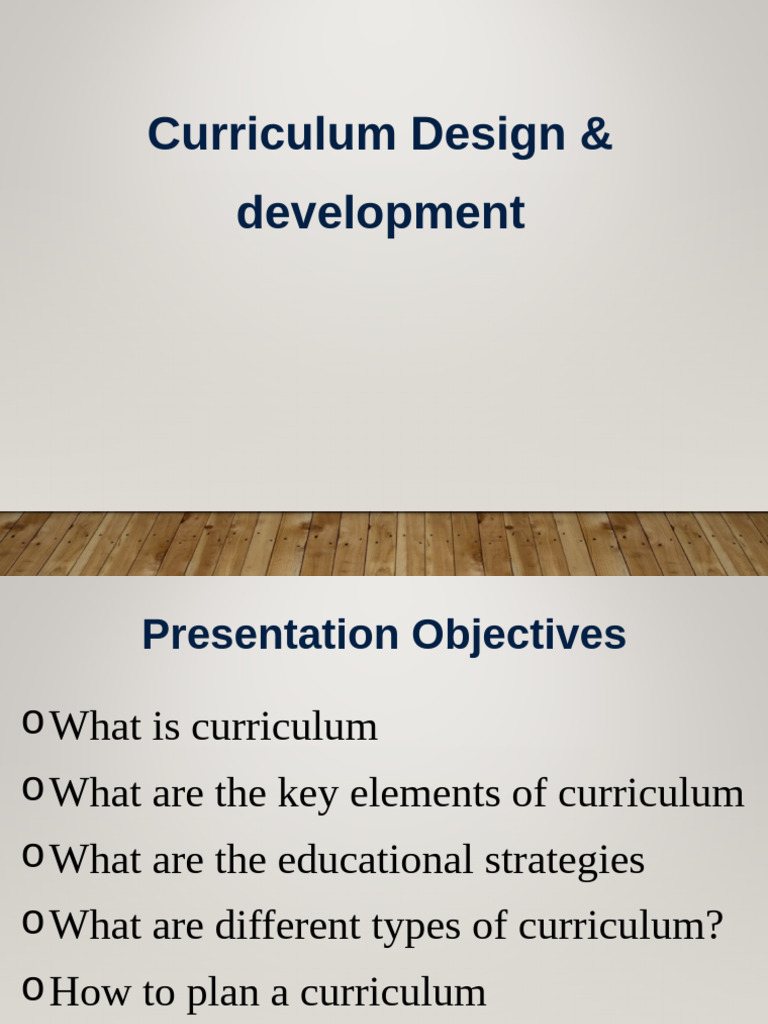 Curriculum Design & development

Presentation Objectives

o What is curriculum

o What are the key elements of curriculum

o What are the educational strategies

o What are different types of curriculum?

o How to plan a curriculum